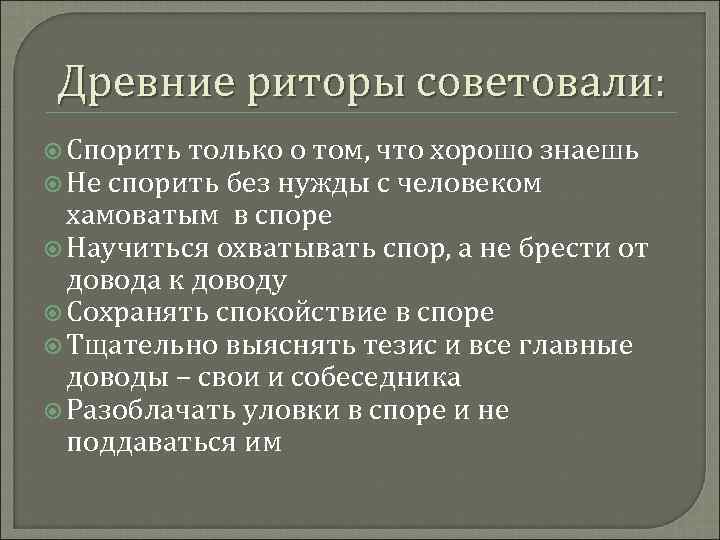 Древние риторы советовали:

Спорить только о том, что хорошо знаешь
Не спорить без нужды с человеком хамоватым в споре
Научиться охватывать спор, а не брести от довода к доводу
Сохранять спокойствие в споре
Тщательно выяснять тезис и все главные доводы – свои и собеседника
Разоблачать уловки в споре и не поддаваться им